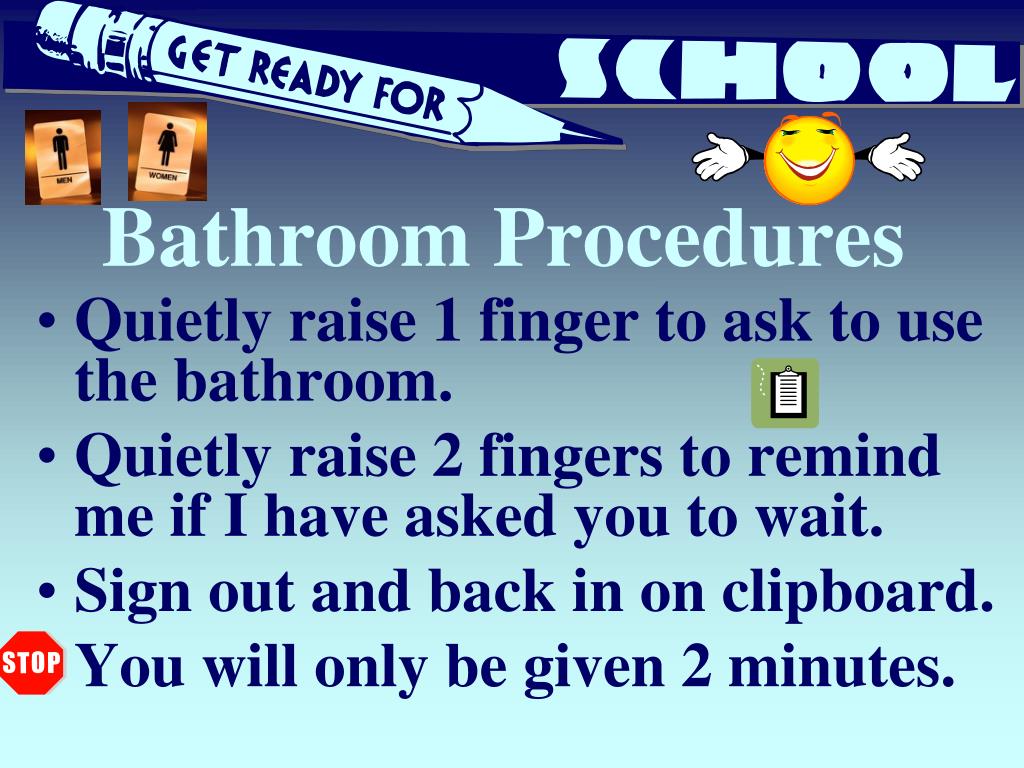 GET READY FOR SCHOOL

MEN

WOMEN

Bathroom Procedures

• Quietly raise 1 finger to ask to use the bathroom.
• Quietly raise 2 fingers to remind me if I have asked you to wait.
• Sign out and back in on clipboard.

STOP You will only be given 2 minutes.